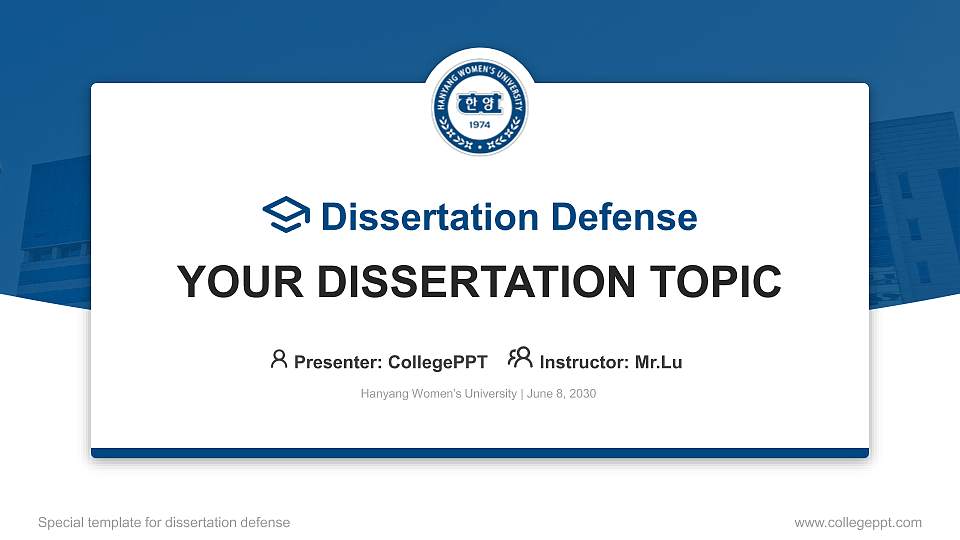 HANYANG WOMEN'S UNIVERSITY
한양
1974

Dissertation Defense

YOUR DISSERTATION TOPIC

Presenter: CollegePPT Instructor: Mr.Lu

Hanyang Women's University | June 8, 2030

Special template for dissertation defense

www.collegeppt.com